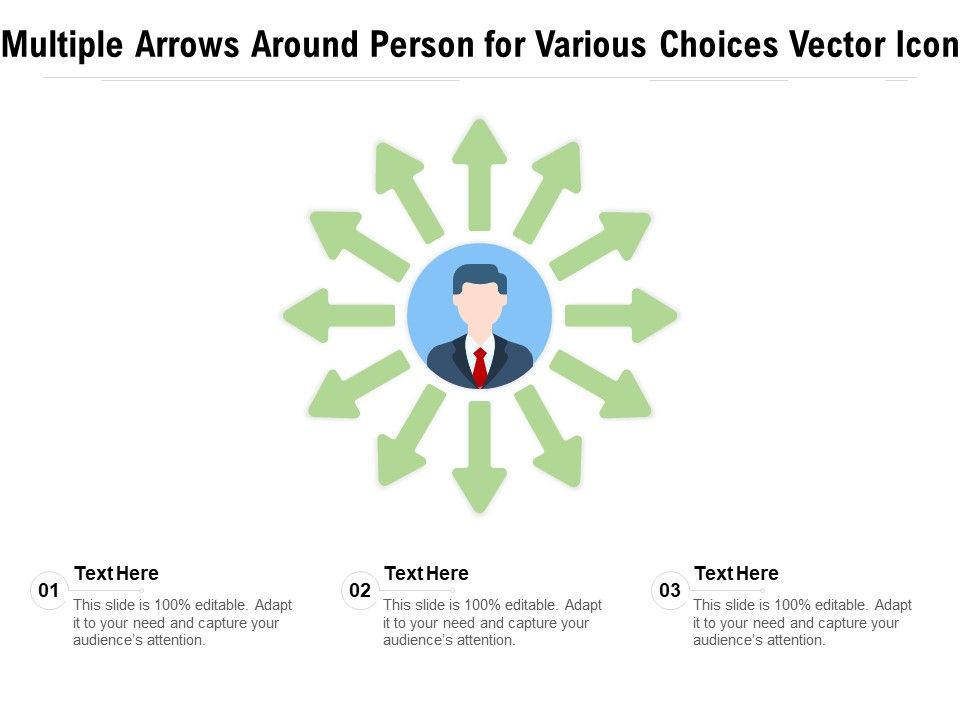 Multiple Arrows Around Person for Various Choices Vector Icon

01
Text Here
This slide is 100% editable. Adapt it to your need and capture your audience's attention.

02
Text Here
This slide is 100% editable. Adapt it to your need and capture your audience's attention.

03
Text Here
This slide is 100% editable. Adapt it to your need and capture your audience's attention.